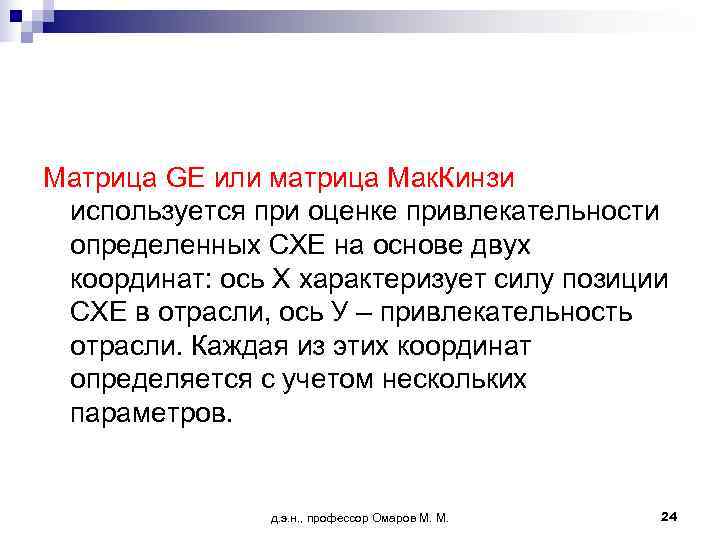 Матрица GE или матрица МакКинзи используется при оценке привлекательности определенных СХЕ на основе двух координат: ось Х характеризует силу позиции СХЕ в отрасли, ось У – привлекательность отрасли. Каждая из этих координат определяется с учетом нескольких параметров.

д.э.н., профессор Омаров М. М.

24